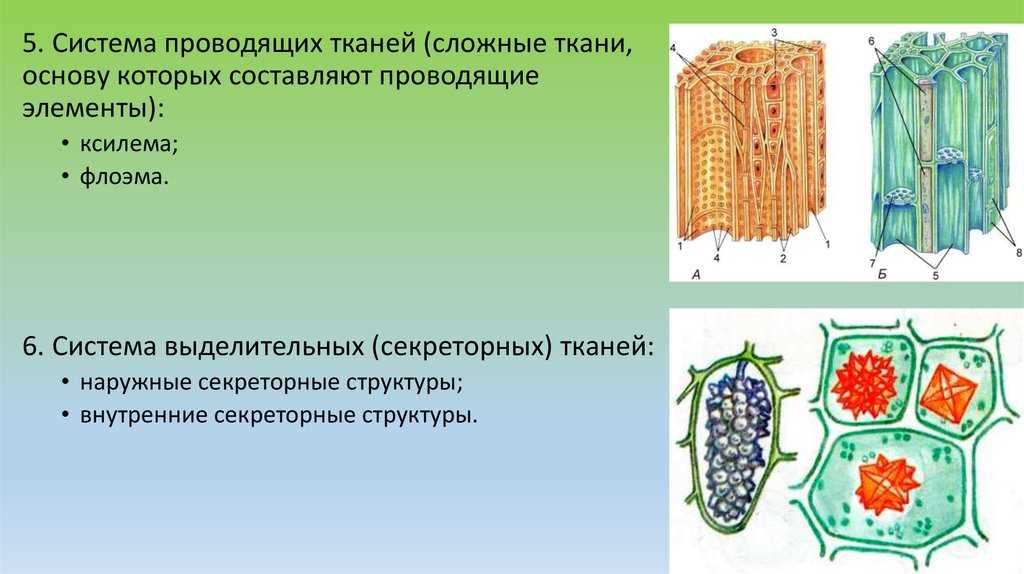 5. Система проводящих тканей (сложные ткани, основу которых составляют проводящие элементы):

• ксилема;
• флоэма.

4
3
1
4
2
1
А
6
7
5
8
Б

6. Система выделительных (секреторных) тканей:

• наружные секреторные структуры;
• внутренние секреторные структуры.